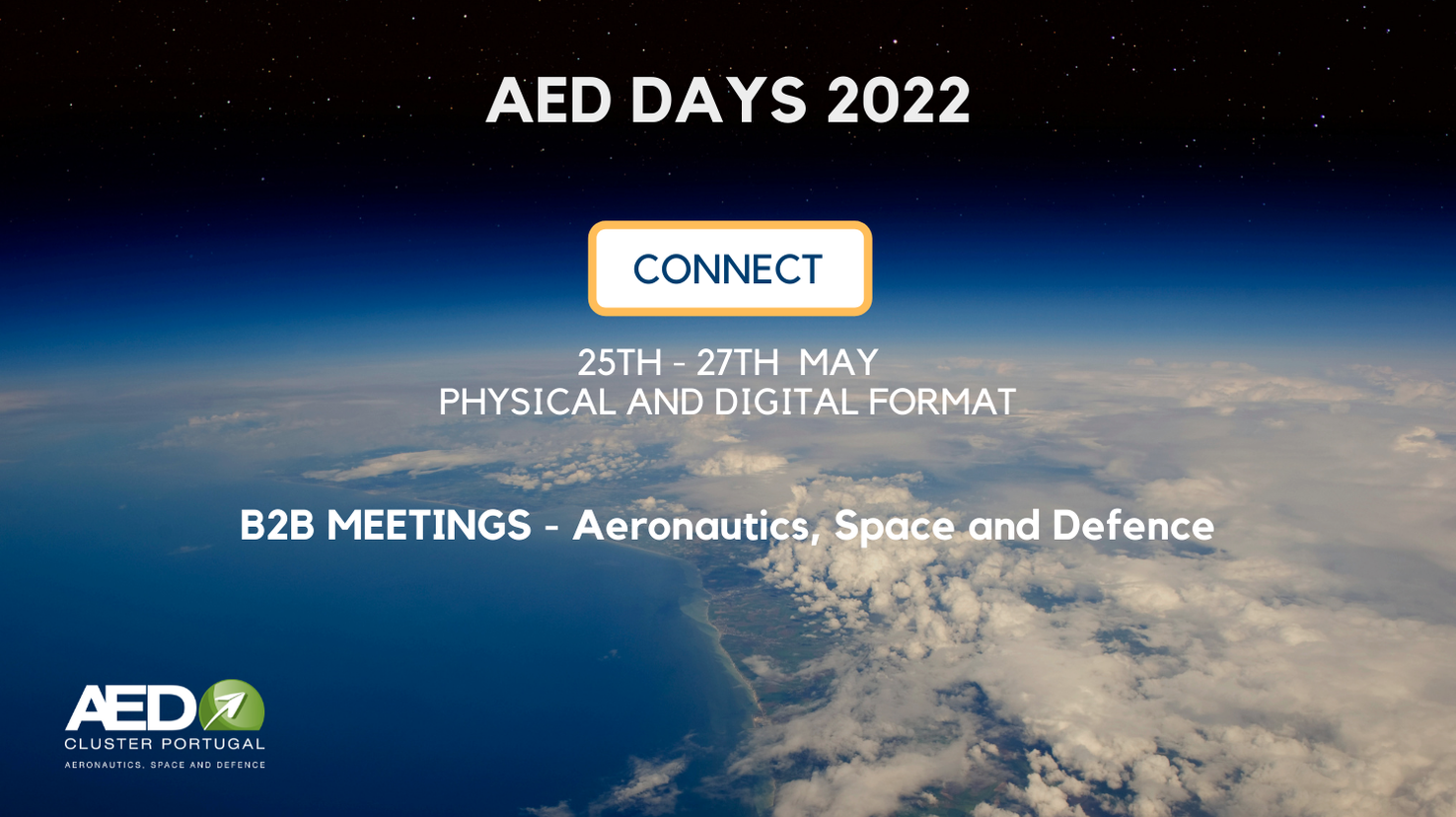 AED DAYS 2022

CONNECT

25TH - 27TH MAY
PHYSICAL AND DIGITAL FORMAT

B2B MEETINGS - Aeronautics, Space and Defence

AED
CLUSTER PORTUGAL
AERONAUTICS, SPACE AND DEFENCE